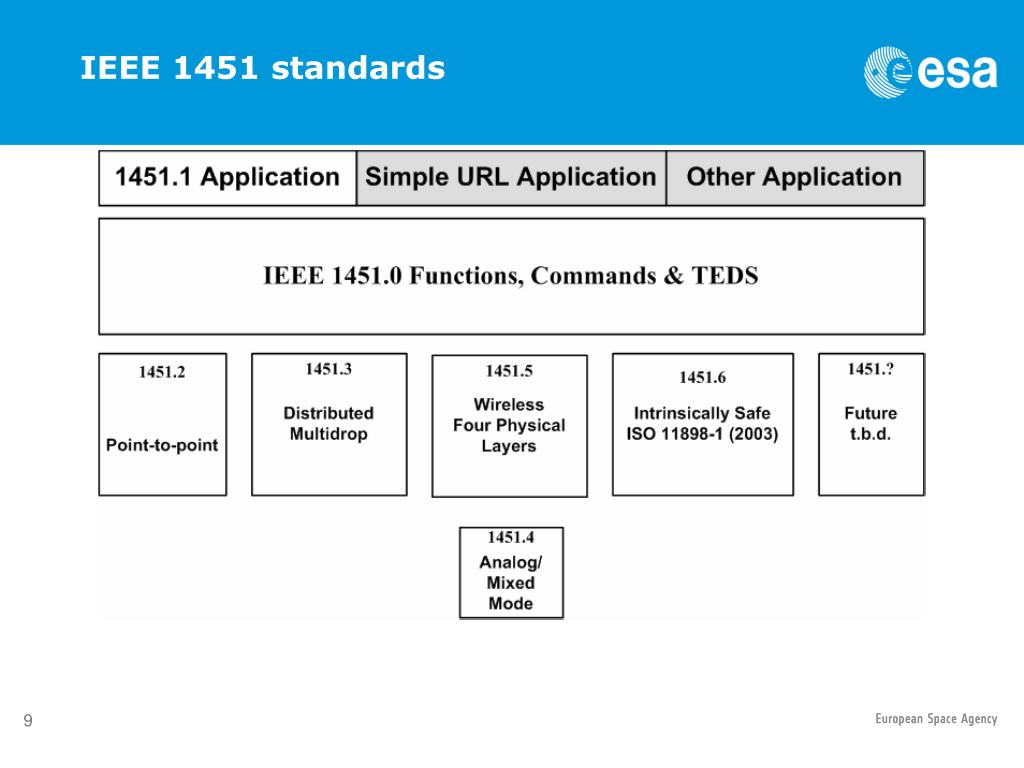 IEEE 1451 standards

esa

1451.1 Application

Simple URL Application

Other Application

IEEE 1451.0 Functions, Commands & TEDS

1451.2

Point-to-point

1451.3

Distributed Multidrop

1451.5

Wireless Four Physical Layers

1451.6

Intrinsically Safe ISO 11898-1 (2003)

1451.?

Future t.b.d.

1451.4

Analog/ Mixed Mode

9

European Space Agency